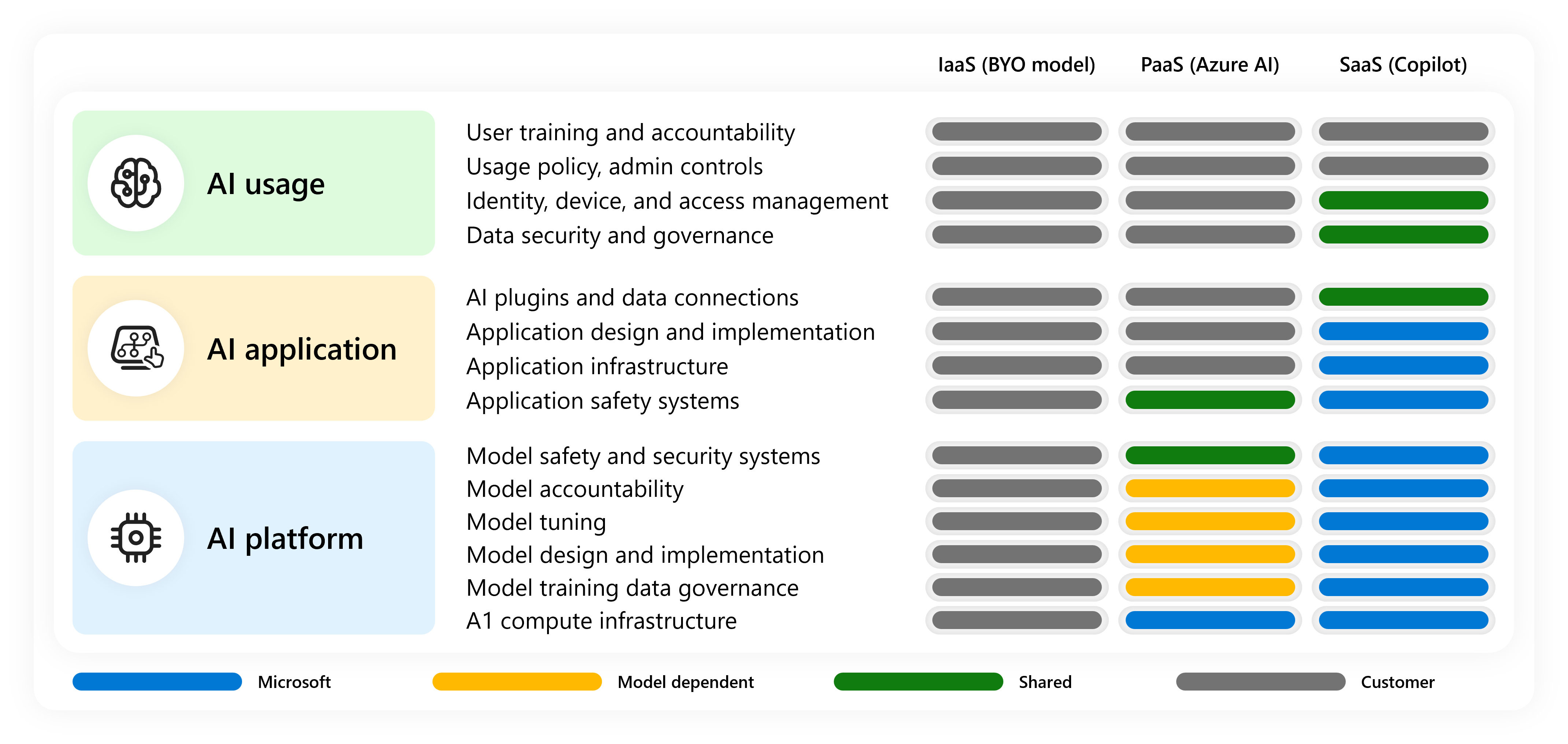 IaaS (BYO model)
PaaS (Azure AI)
SaaS (Copilot)

AI usage
User training and accountability
Usage policy, admin controls
Identity, device, and access management
Data security and governance

AI application
AI plugins and data connections
Application design and implementation
Application infrastructure
Application safety systems

AI platform
Model safety and security systems
Model accountability
Model tuning
Model design and implementation
Model training data governance
A1 compute infrastructure

Microsoft
Model dependent
Shared
Customer